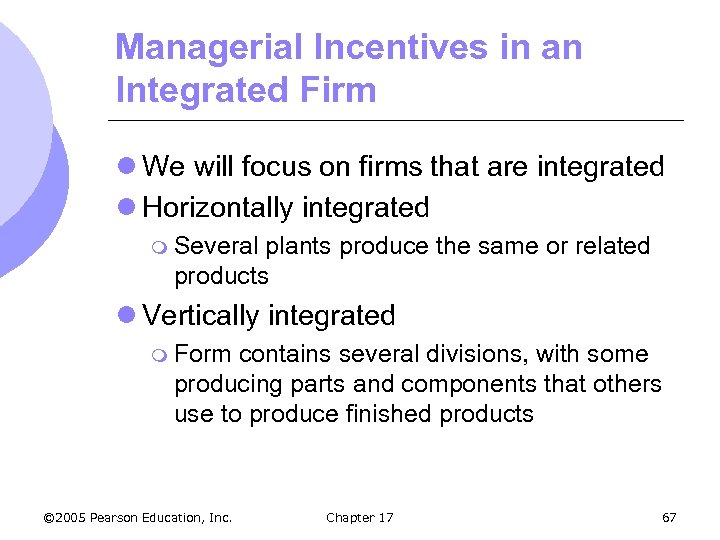 Managerial Incentives in an Integrated Firm

We will focus on firms that are integrated

Horizontally integrated

Several plants produce the same or related products

Vertically integrated

Form contains several divisions, with some producing parts and components that others use to produce finished products

©2005 Pearson Education, Inc.

Chapter 17

67